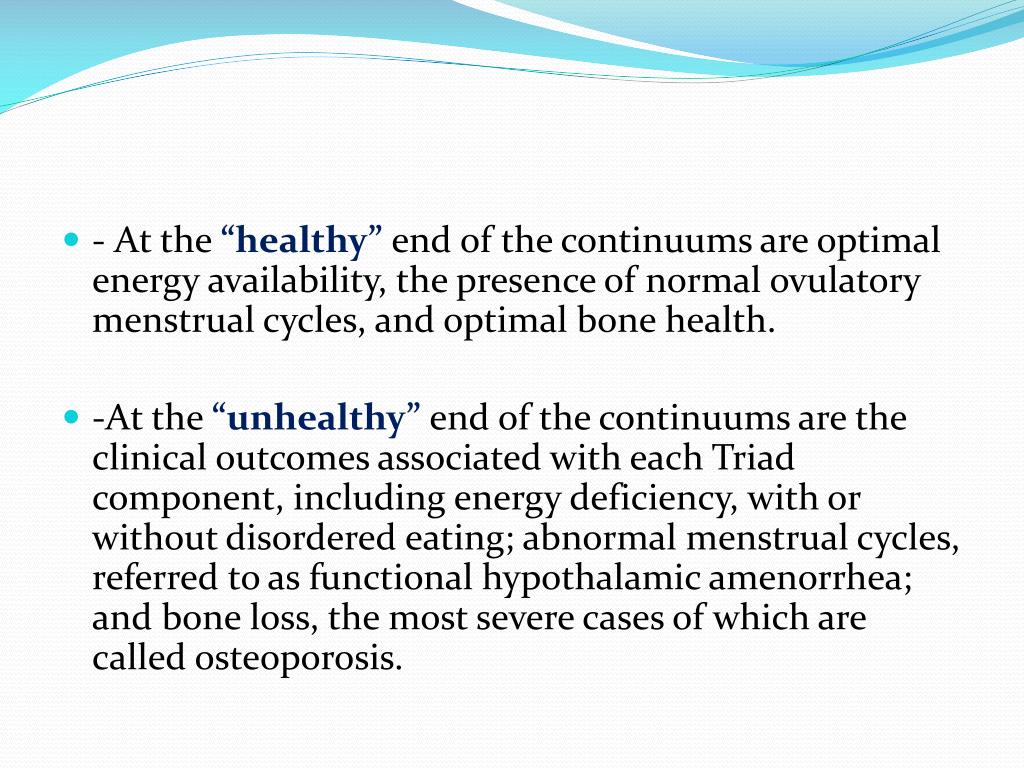 - At the “healthy” end of the continuums are optimal energy availability, the presence of normal ovulatory menstrual cycles, and optimal bone health.

-At the “unhealthy” end of the continuums are the clinical outcomes associated with each Triad component, including energy deficiency, with or without disordered eating; abnormal menstrual cycles, referred to as functional hypothalamic amenorrhea; and bone loss, the most severe cases of which are called osteoporosis.